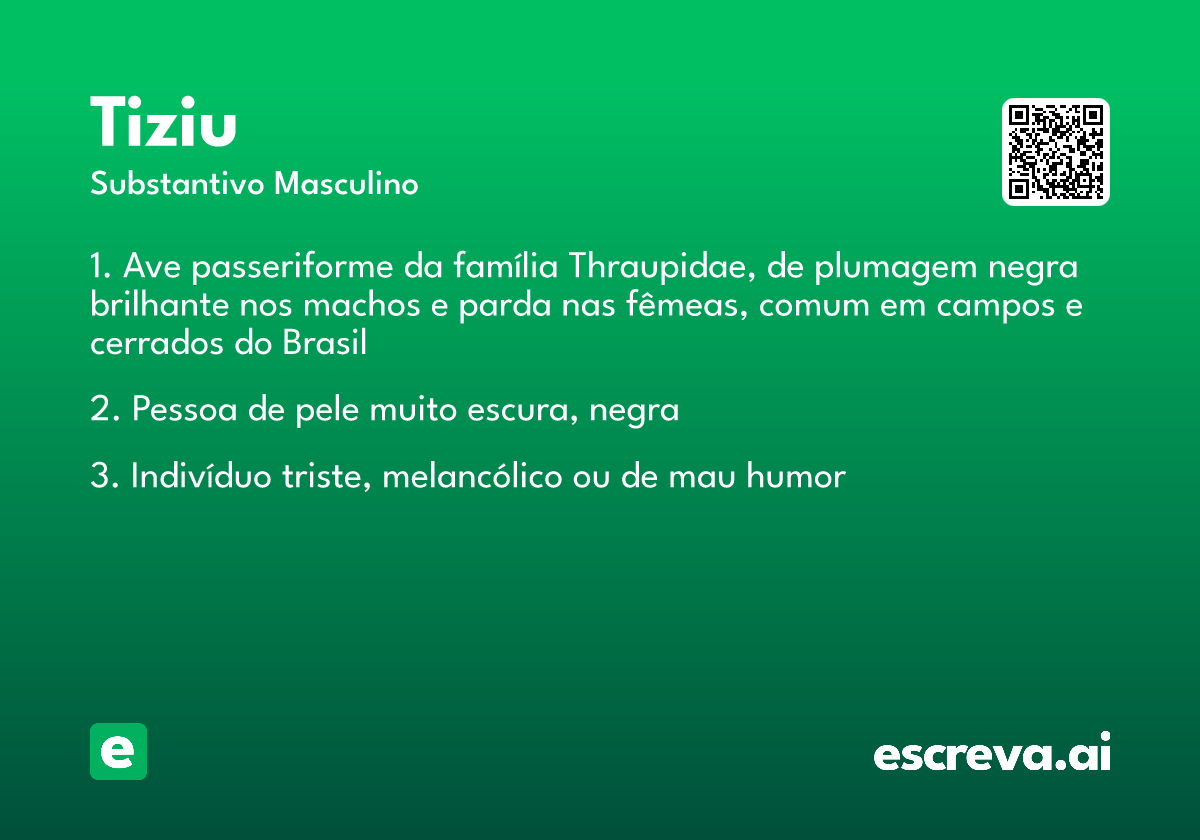 Tiziu

Substantivo Masculino

1. Ave passeriforme da família Thraupidae, de plumagem negra brilhante nos machos e parda nas fêmeas, comum em campos e cerrados do Brasil

2. Pessoa de pele muito escura, negra

3. Indivíduo triste, melancólico ou de mau humor

e

escreva.ai